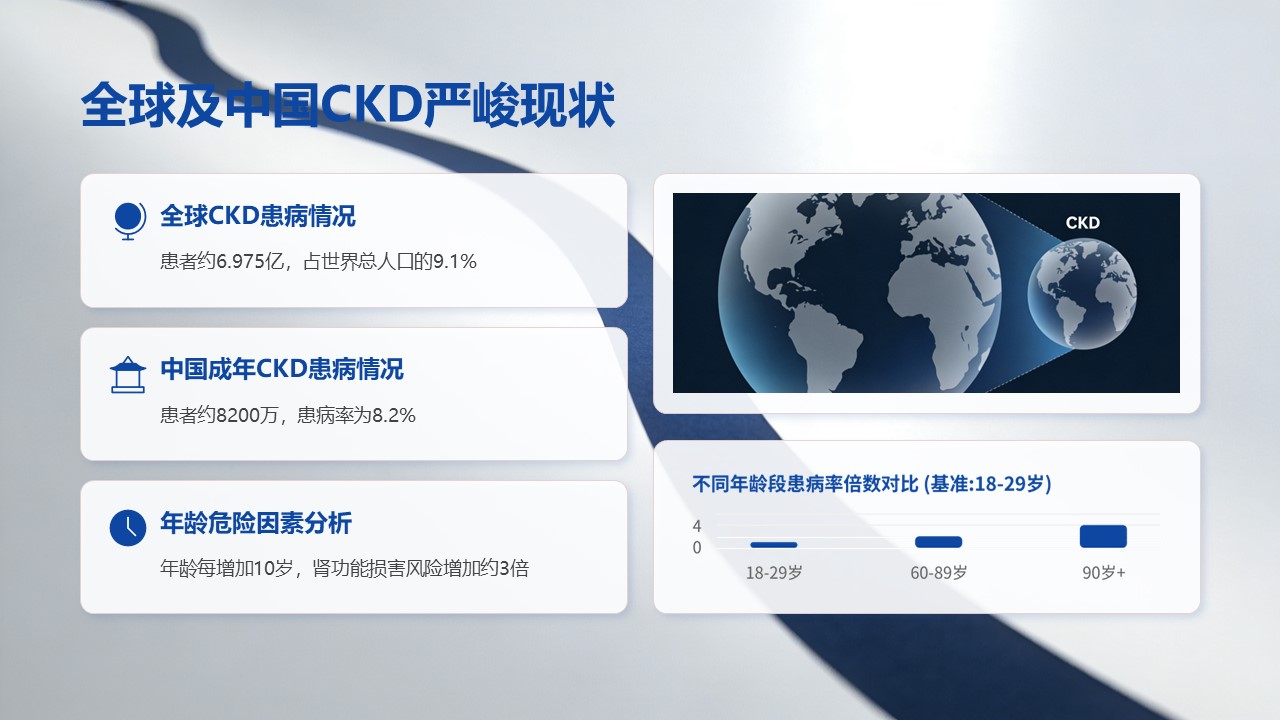 全球及中国CKD严峻现状

全球CKD患病情况

患者约6.975亿，占世界总人口的9.1%

中国成年CKD患病情况

患者约8200万，患病率为8.2%

年龄危险因素分析

年龄每增加10岁，肾功能损害风险增加约3倍

CKD

不同年龄段患病率倍数对比 (基准:18-29岁)

4
0

18-29岁
60-89岁
90岁+